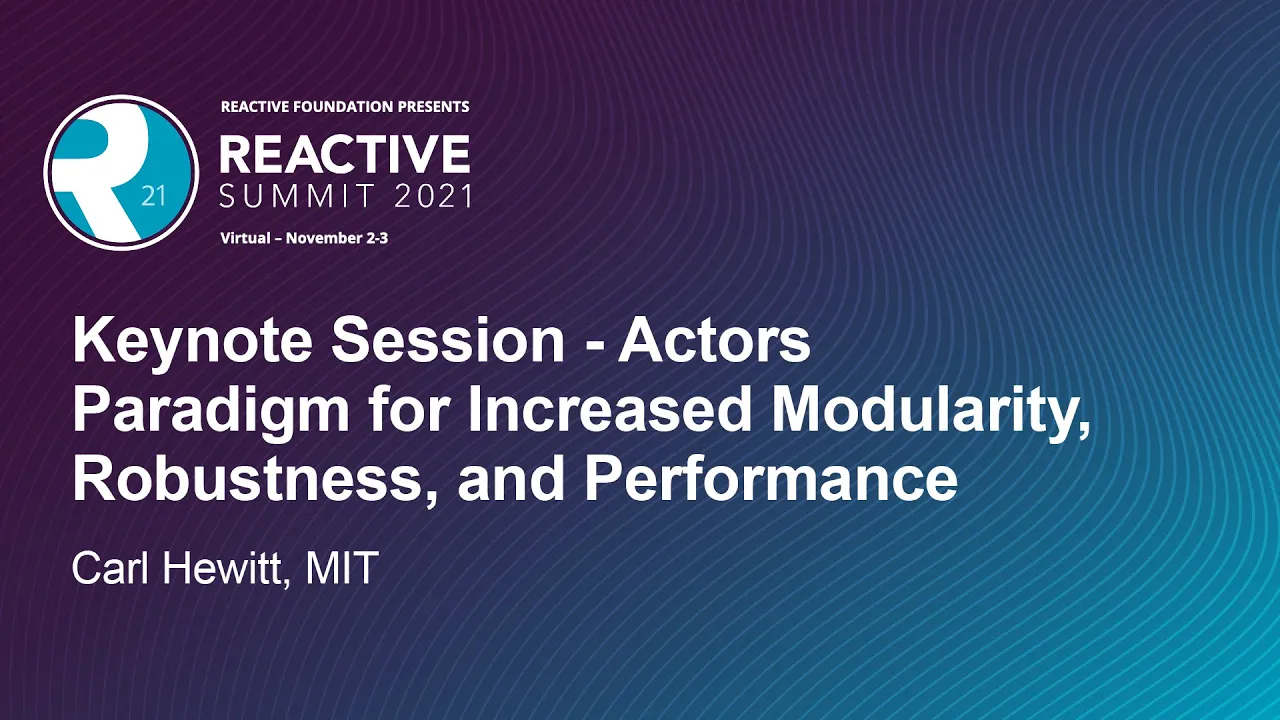 R 21

REACTIVE FOUNDATION PRESENTS
REACTIVE
SUMMIT 2021
Virtual – November 2-3

Keynote Session - Actors Paradigm for Increased Modularity, Robustness, and Performance

Carl Hewitt, MIT